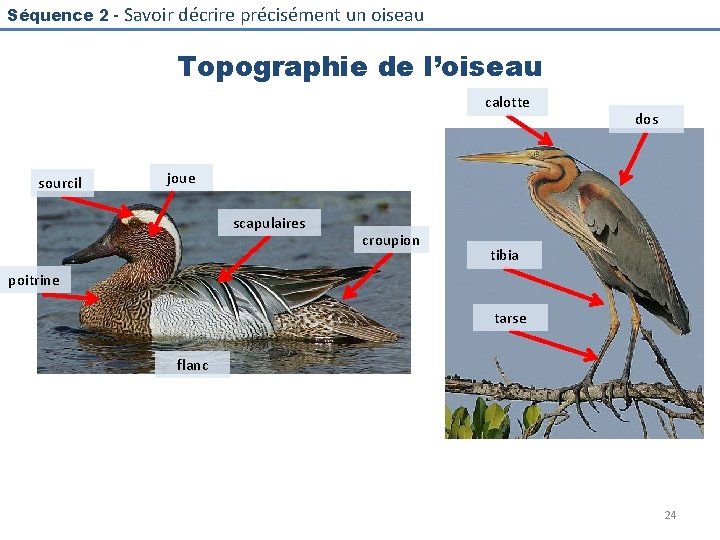 Séquence 2 - Savoir décrire précisément un oiseau

Topographie de l'oiseau

sourcil

joue

scapulaires

croupion

poitrine

flanc

calotte

dos

tibia

tarse

24